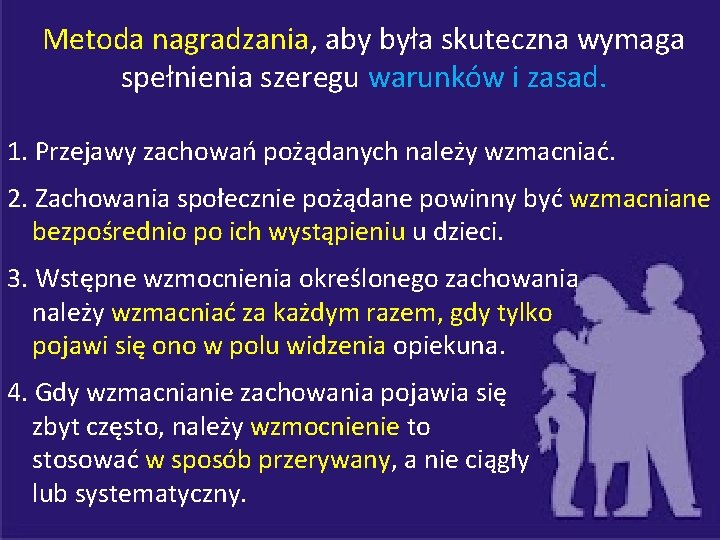 Metoda nagradzania, aby była skuteczna wymaga spełnienia szeregu warunków i zasad.

1. Przejawy zachowań pożądanych należy wzmacniać.

2. Zachowania społecznie pożądane powinny być wzmacniane bezpośrednio po ich wystąpieniu u dzieci.

3. Wstępne wzmocnienia określonego zachowania należy wzmacniać za każdym razem, gdy tylko pojawi się ono w polu widzenia opiekuna.

4. Gdy wzmacnianie zachowania pojawia się zbyt często, należy wzmocnienie to stosować w sposób przerywany, a nie ciągły lub systematyczny.